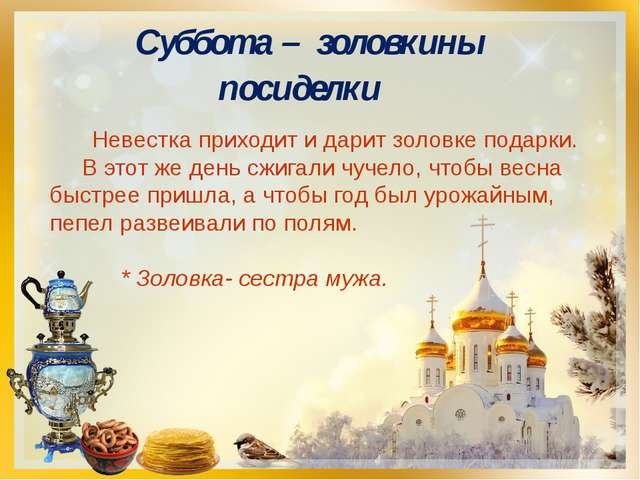 Суббота – золовкины посиделки

Невестка приходит и дарит золовке подарки.

В этот же день сжигали чучело, чтобы весна быстрее пришла, а чтобы год был урожайным, пепел развеивали по полям.

* Золовка- сестра мужа.